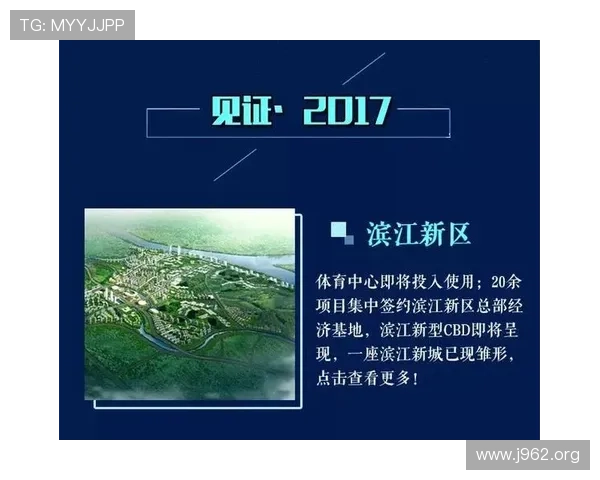 TG: MYYJJPP

见证· 2017

滨江新区

体育中心即将投入使用；20余项目集中签约滨江新区总部经济基地，滨江新型CBD即将呈现，一座滨江新城已现雏形，点击查看更多！

www.j962.org